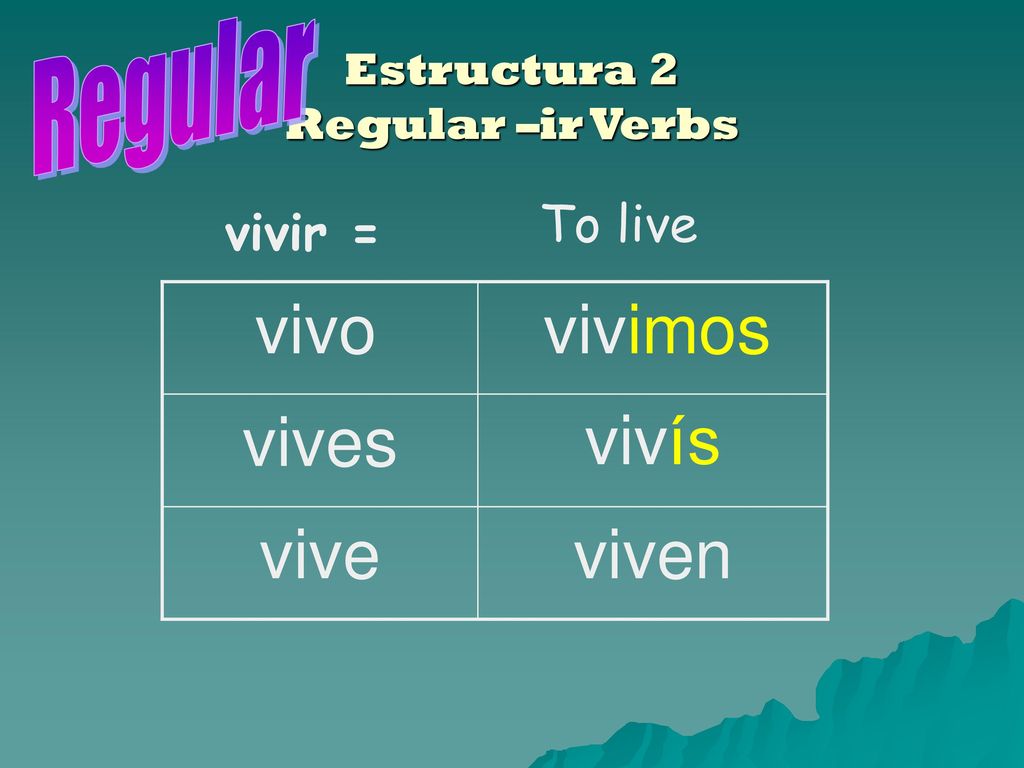 Regular

Estructura 2
Regular –ir Verbs

vivir = To live

| vivo | vivimos |
|---|---|
| vives | vivís |
| vive | viven |